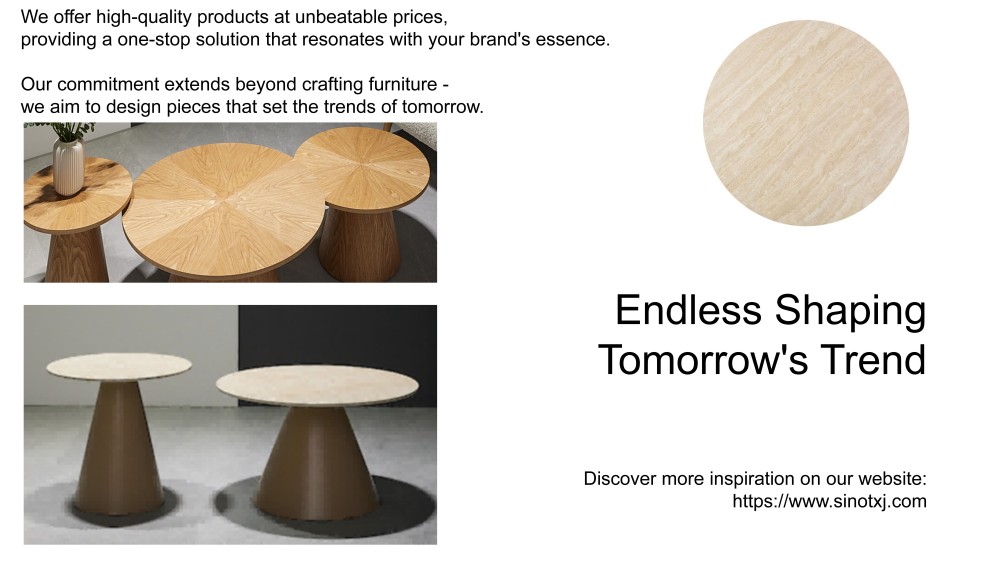 We offer high-quality products at unbeatable prices,
providing a one-stop solution that resonates with your brand's essence.

Our commitment extends beyond crafting furniture -
we aim to design pieces that set the trends of tomorrow.

Endless Shaping
Tomorrow's Trend

Discover more inspiration on our website:
https://www.sinotxj.com